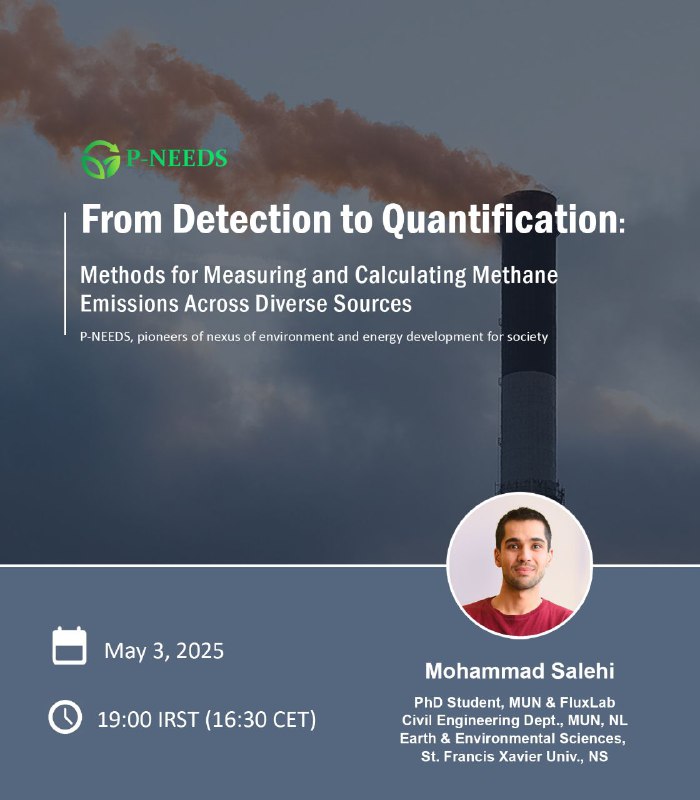 P-NEEDS

From Detection to Quantification:

Methods for Measuring and Calculating Methane Emissions Across Diverse Sources

P-NEEDS, pioneers of nexus of environment and energy development for society

May 3, 2025

19:00 IRST (16:30 CET)

Mohammad Salehi

PhD Student, MUN & FluxLab
Civil Engineering Dept., MUN, NL
Earth & Environmental Sciences, St. Francis Xavier Univ., NS